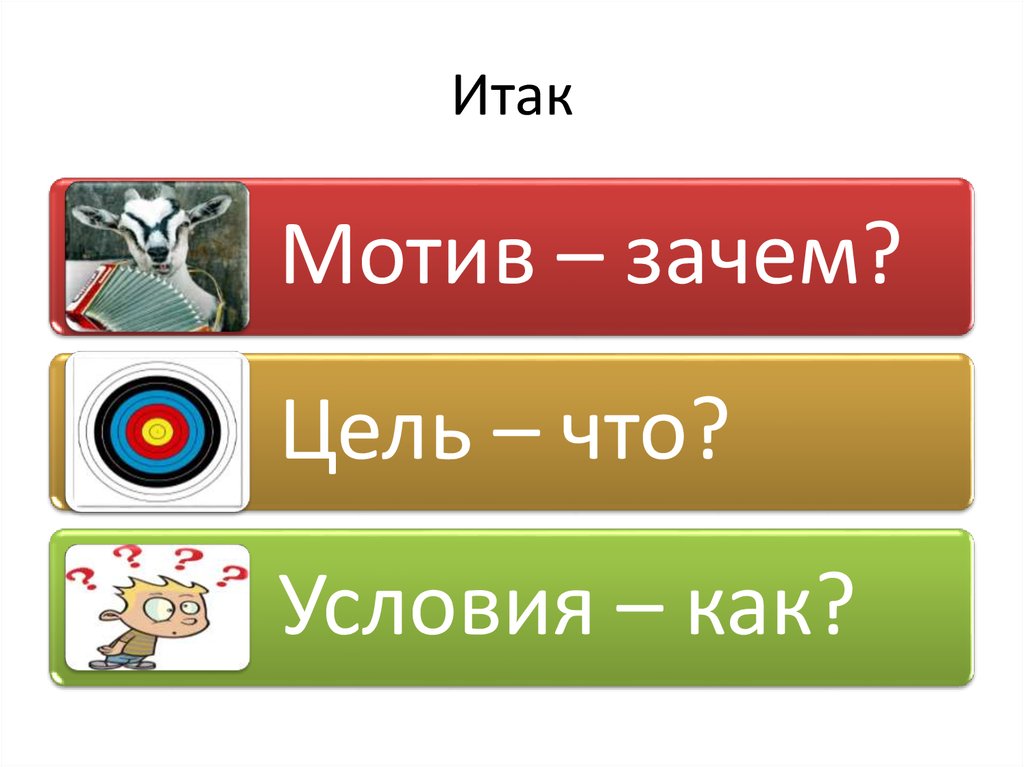 Итак

Мотив – зачем?

Цель – что?

Условия – как?